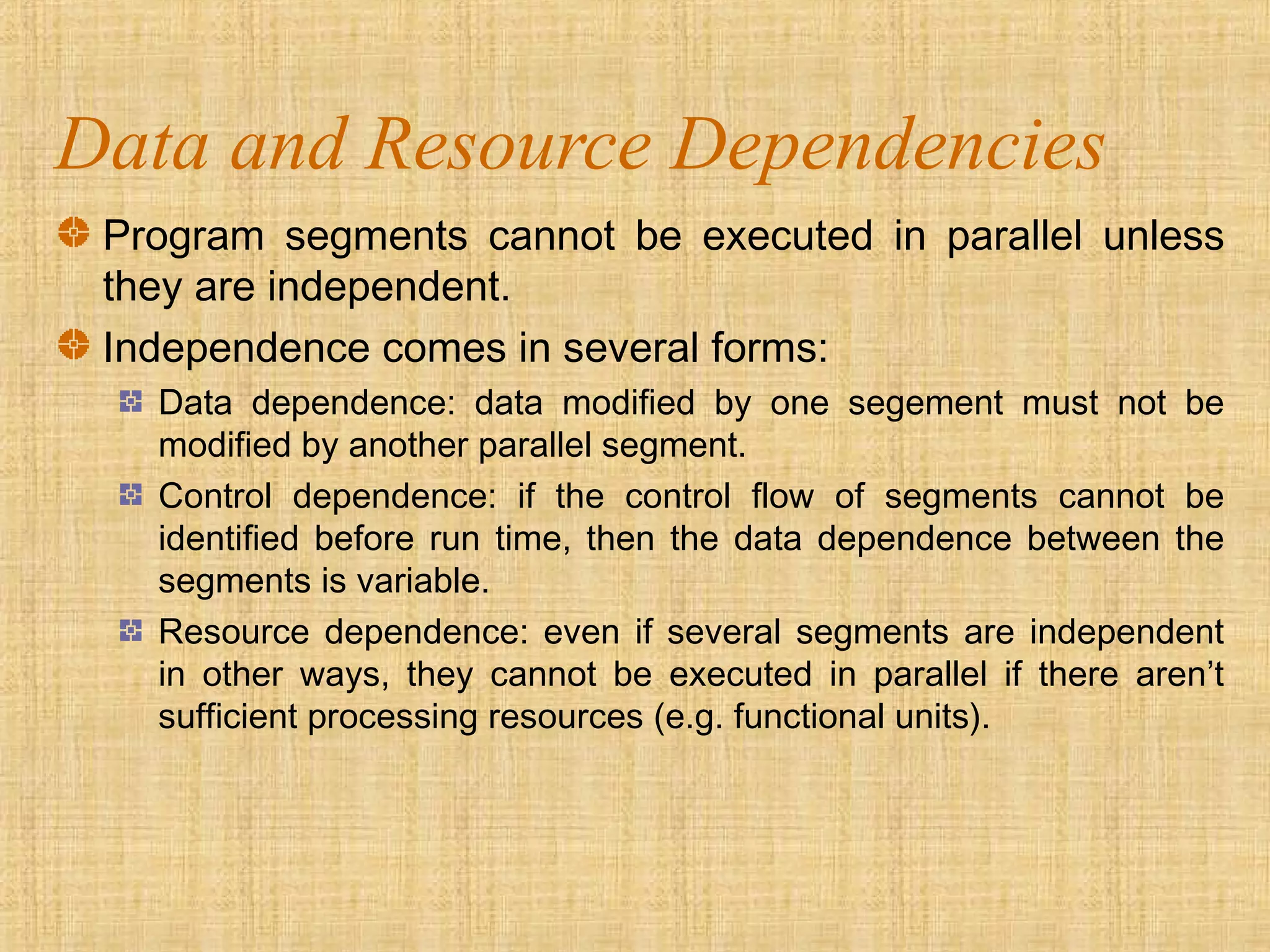 Data and Resource Dependencies

Program segments cannot be executed in parallel unless they are independent.

Independence comes in several forms:

Data dependence: data modified by one segement must not be modified by another parallel segment.

Control dependence: if the control flow of segments cannot be identified before run time, then the data dependence between the segments is variable.

Resource dependence: even if several segments are independent in other ways, they cannot be executed in parallel if there aren't sufficient processing resources (e.g. functional units).